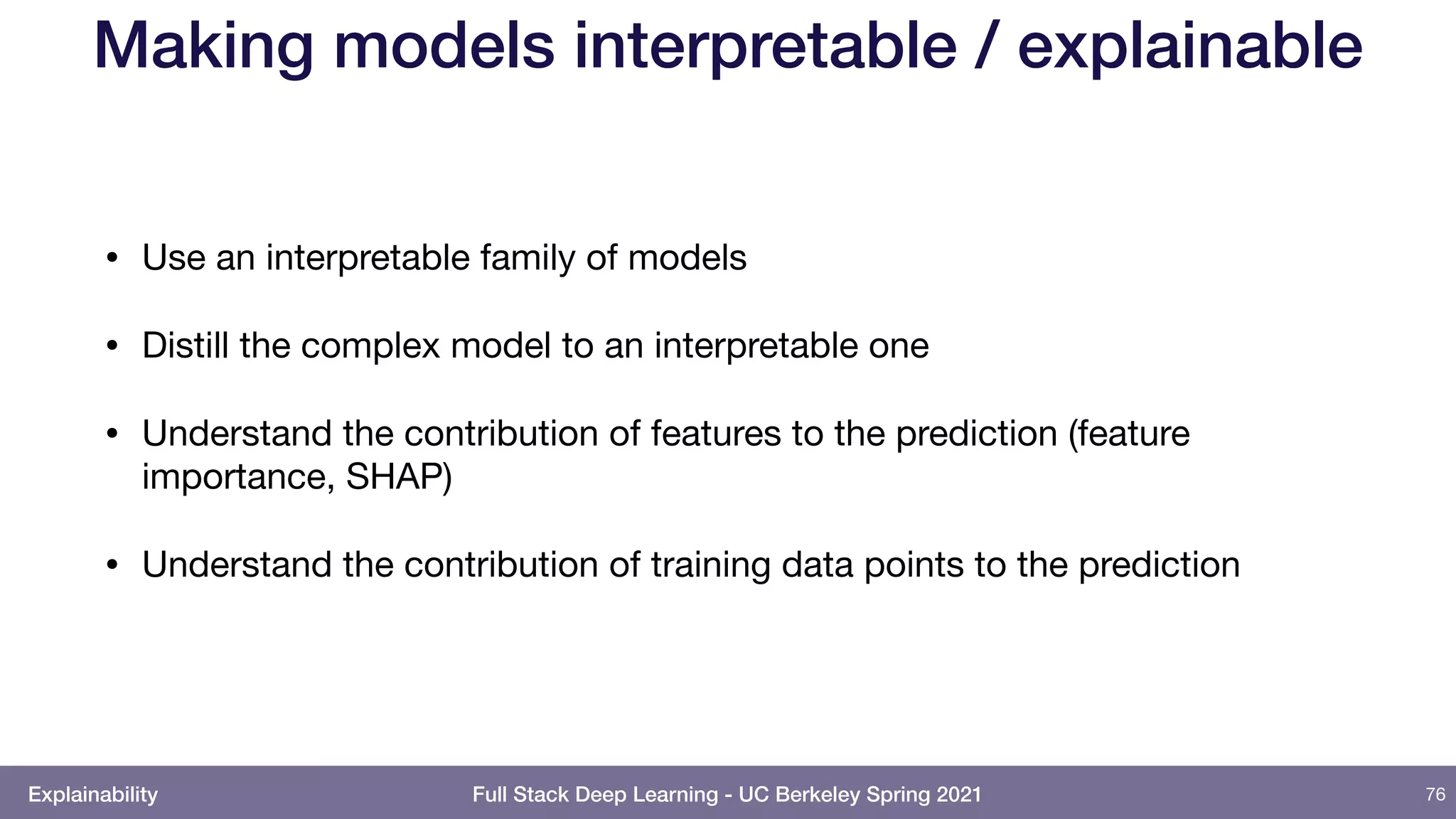 Making models interpretable / explainable

• Use an interpretable family of models

• Distill the complex model to an interpretable one

• Understand the contribution of features to the prediction (feature importance, SHAP)

• Understand the contribution of training data points to the prediction

Explainability

Full Stack Deep Learning - UC Berkeley Spring 2021

76